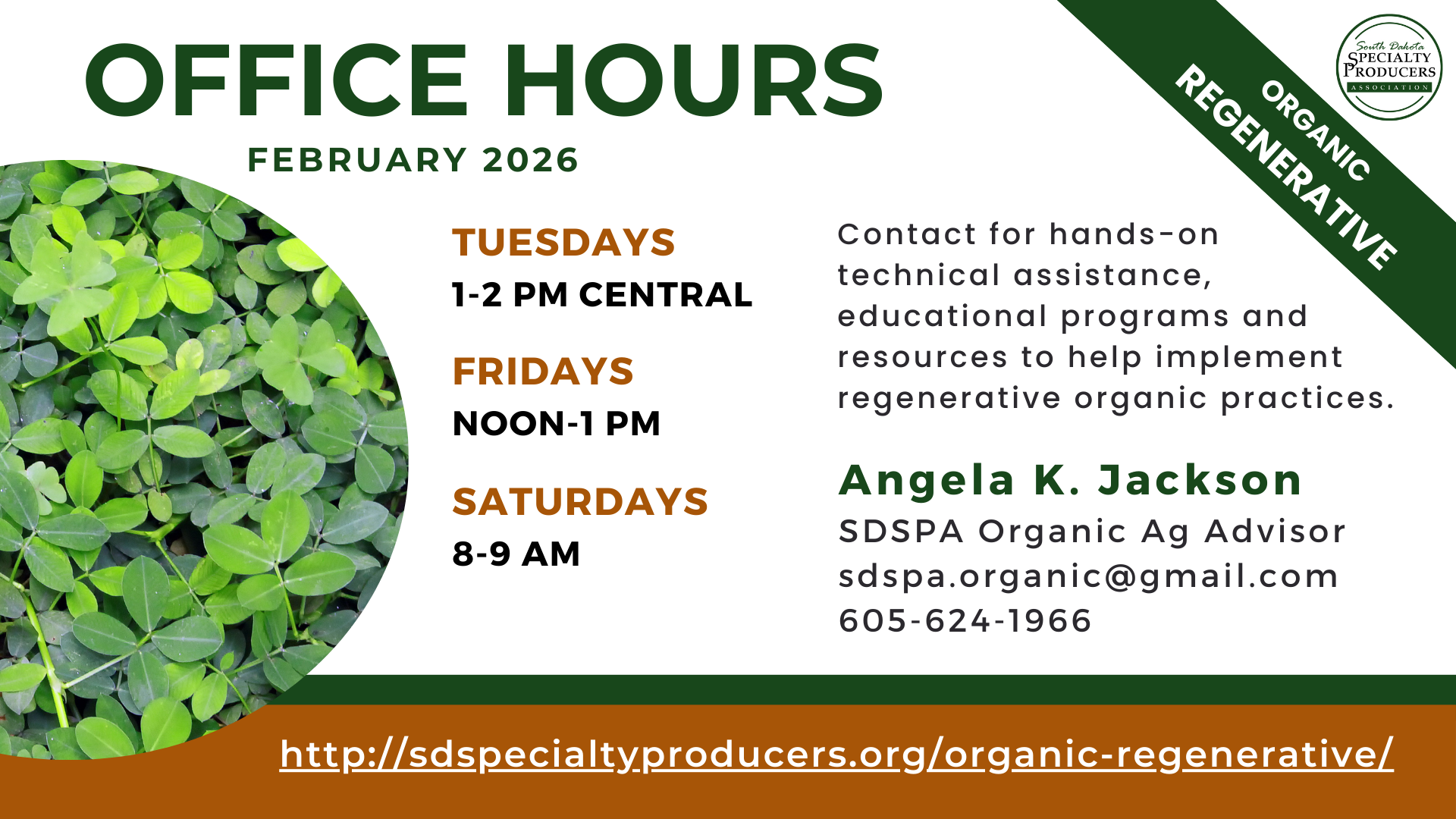 OFFICE HOURS
FEBRUARY 2026

ORGANIC
REGENERATIVE

South Dakota
SPECIALTY
PRODUCERS
ASSOCIATION

TUESDAYS
1-2 PM CENTRAL

FRIDAYS
NOON-1 PM

SATURDAYS
8-9 AM

Contact for hands-on technical assistance, educational programs and resources to help implement regenerative organic practices.

Angela K. Jackson
SDSPA Organic Ag Advisor
sdspa.organic@gmail.com
605-624-1966

http://sdspecialtyproducers.org/organic-regenerative/